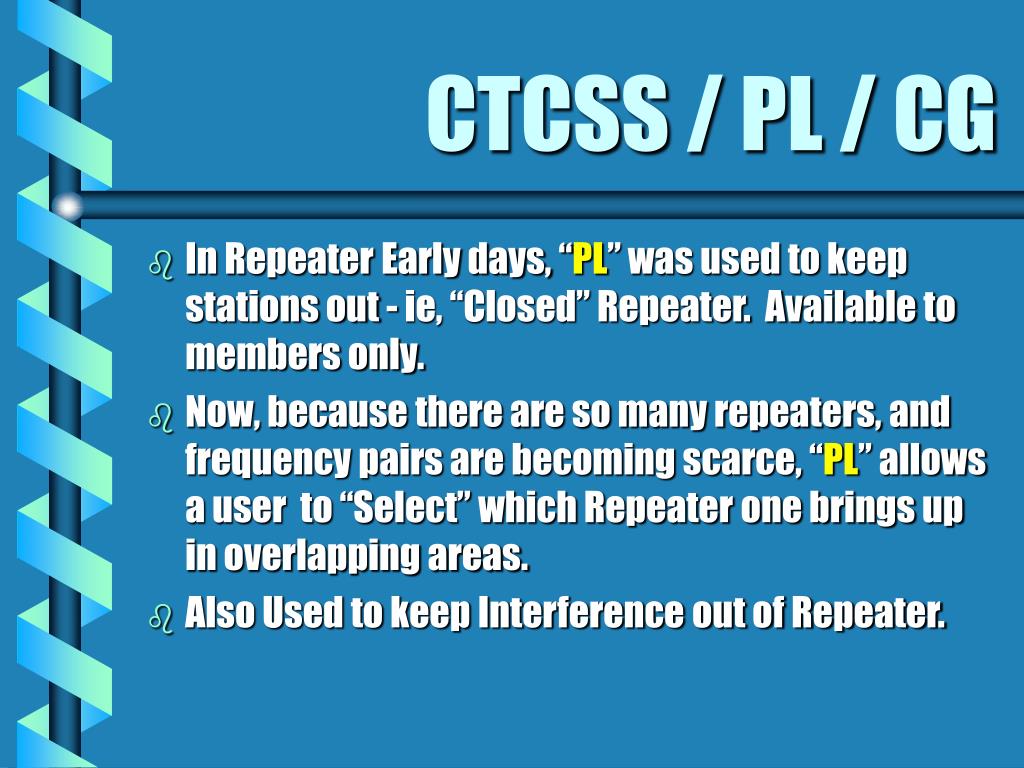 CTCSS / PL / CG

In Repeater Early days, “PL” was used to keep stations out - ie, “Closed” Repeater. Available to members only.

Now, because there are so many repeaters, and frequency pairs are becoming scarce, “PL” allows a user to “Select” which Repeater one brings up in overlapping areas.

Also Used to keep Interference out of Repeater.